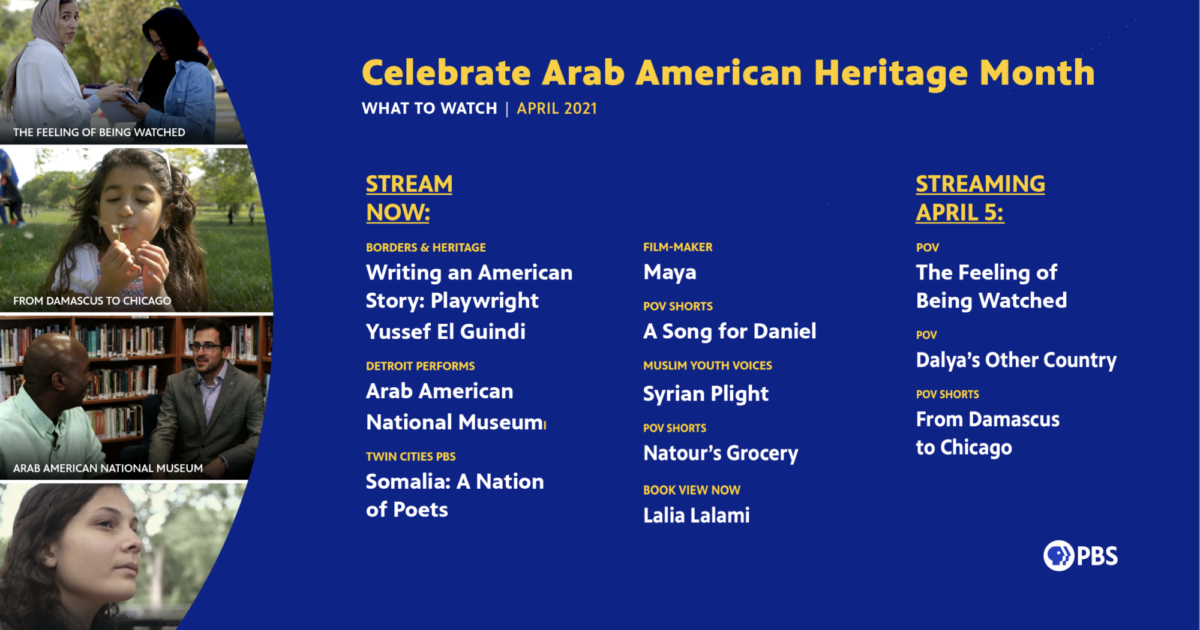 THE FEELING OF BEING WATCHED

FROM DAMASCUS TO CHICAGO

ARAB AMERICAN NATIONAL MUSEUM

Celebrate Arab American Heritage Month

WHAT TO WATCH | APRIL 2021

STREAM NOW:

BORDERS & HERITAGE
Writing an American Story: Playwright Yussef El Guindi

DETROIT PERFORMS
Arab American National Museum

TWIN CITIES PBS
Somalia: A Nation of Poets

FILM-MAKER
Maya

POV SHORTS
A Song for Daniel

MUSLIM YOUTH VOICES
Syrian Plight

POV SHORTS
Natour's Grocery

BOOK VIEW NOW
Lalia Lalami

STREAMING APRIL 5:

POV
The Feeling of Being Watched

POV
Dalya's Other Country

POV SHORTS
From Damascus to Chicago

PBS